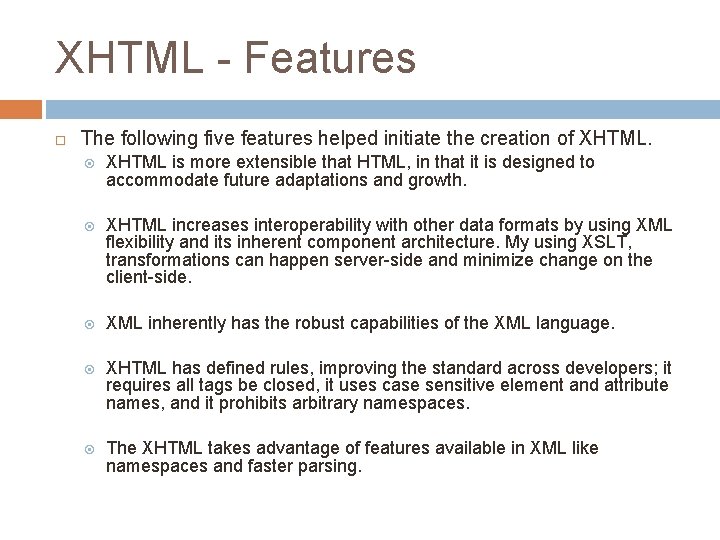 XHTML - Features

The following five features helped initiate the creation of XHTML.

XHTML is more extensible that HTML, in that it is designed to accommodate future adaptations and growth.

XHTML increases interoperability with other data formats by using XML flexibility and its inherent component architecture. My using XSLT, transformations can happen server-side and minimize change on the client-side.

XML inherently has the robust capabilities of the XML language.

XHTML has defined rules, improving the standard across developers; it requires all tags be closed, it uses case sensitive element and attribute names, and it prohibits arbitrary namespaces.

The XHTML takes advantage of features available in XML like namespaces and faster parsing.